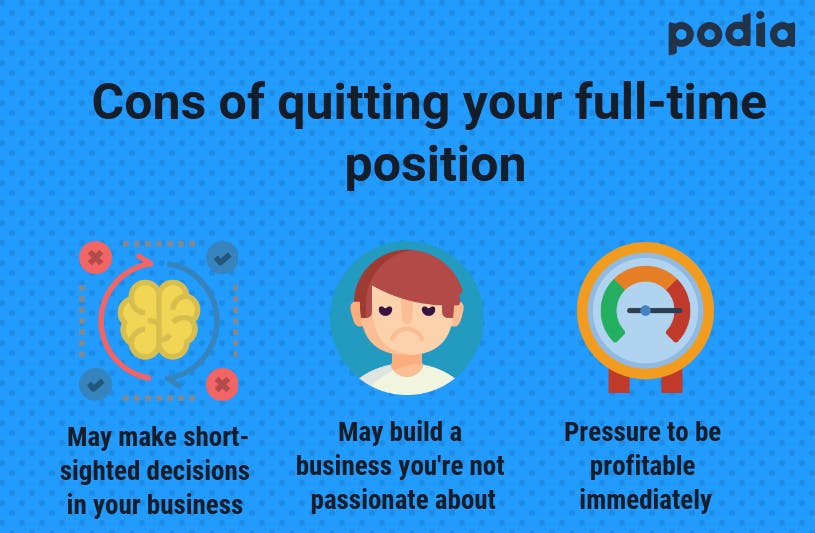 podia

Cons of quitting your full-time position

May make short-sighted decisions in your business

May build a business you're not passionate about

Pressure to be profitable immediately